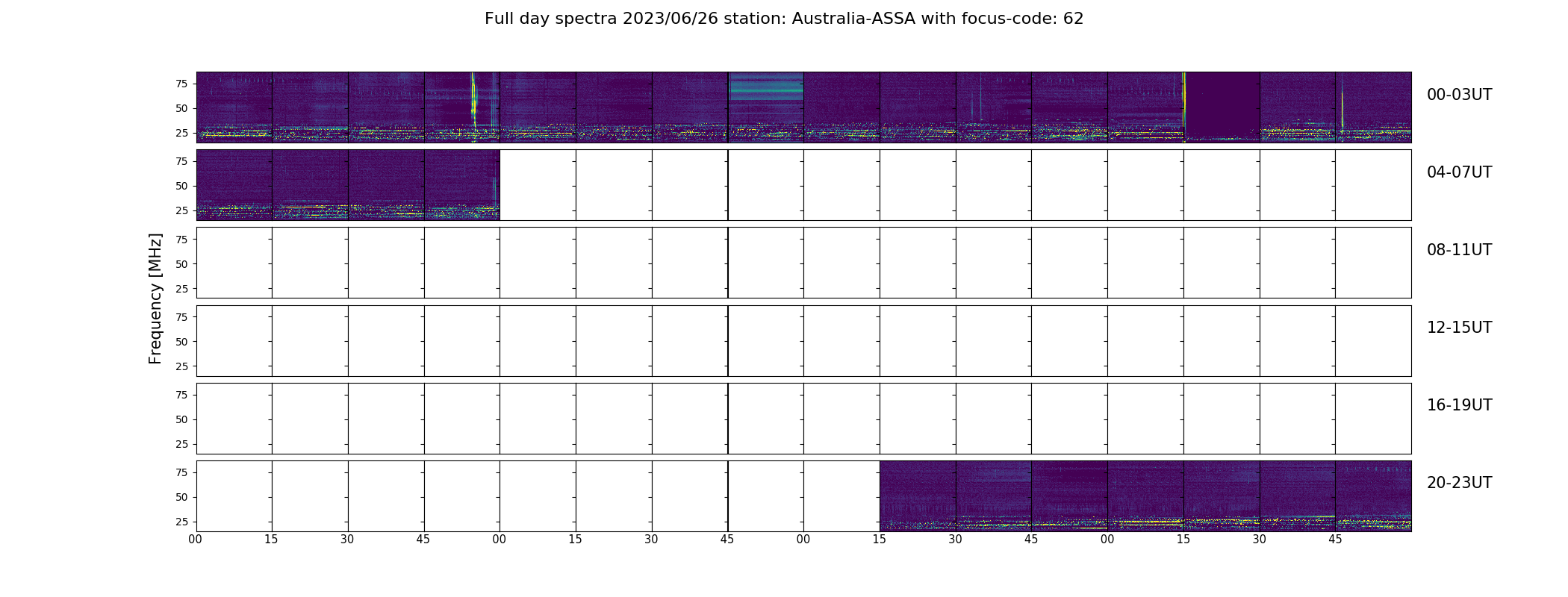 Full day spectra 2023/06/26 station: Australia-ASSA with focus-code: 62

Frequency [MHz]

75
50
25
00-03UT

75
50
25
04-07UT

75
50
25
08-11UT

75
50
25
12-15UT

75
50
25
16-19UT

75
50
25
20-23UT

00 15 30 45 00 15 30 45 00 15 30 45 00 15 30 45